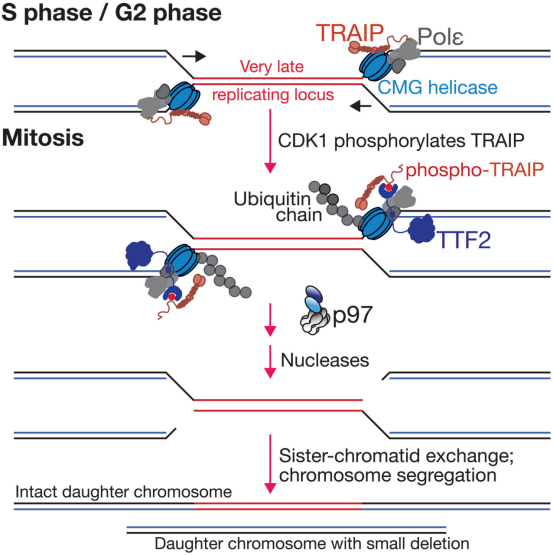 S phase / G2 phase

TRAIP

Polε

Very late

replicating locus

CMG helicase

Mitosis

CDK1 phosphorylates TRAIP

phospho-TRAIP

Ubiquitin chain

TTF2

p97

Nucleases

Sister-chromatid exchange; chromosome segregation

Intact daughter chromosome

Daughter chromosome with small deletion